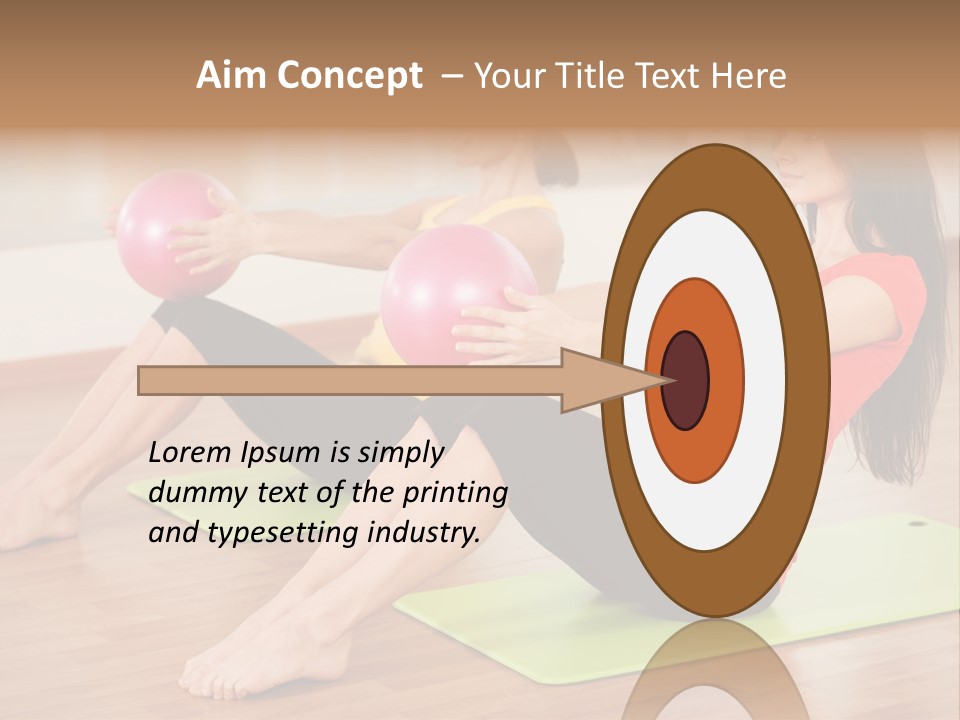 Aim Concept – Your Title Text Here

Lorem Ipsum is simply dummy text of the printing and typesetting industry.